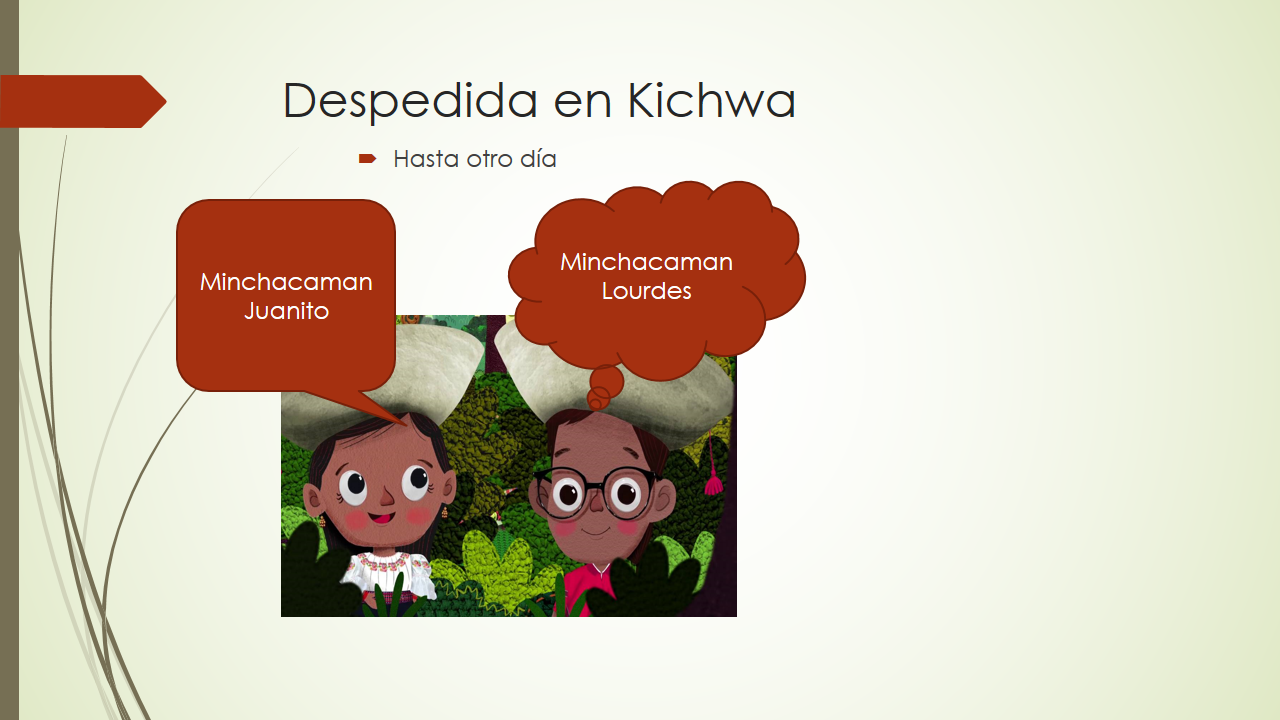 Despedida en Kichwa

Hasta otro día

Minchacaman Juanito

Minchacaman Lourdes